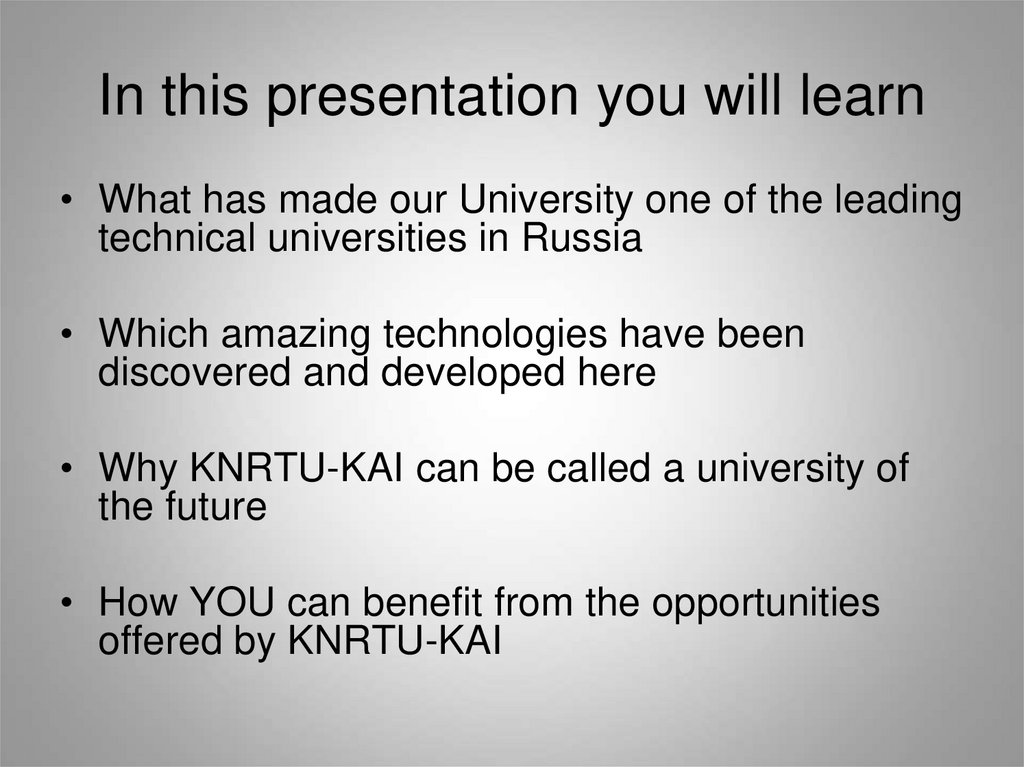 In this presentation you will learn

• What has made our University one of the leading technical universities in Russia

• Which amazing technologies have been discovered and developed here

• Why KNRTU-KAI can be called a university of the future

• How YOU can benefit from the opportunities offered by KNRTU-KAI